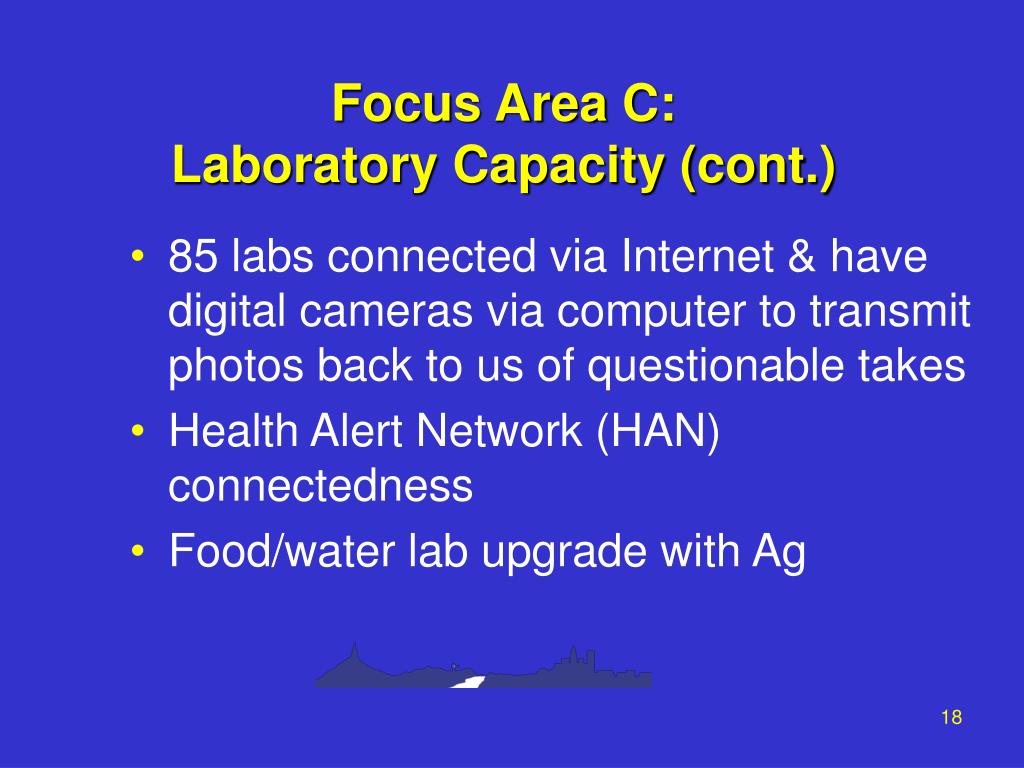 Focus Area C:
Laboratory Capacity (cont.)

• 85 labs connected via Internet & have digital cameras via computer to transmit photos back to us of questionable takes
• Health Alert Network (HAN) connectedness
• Food/water lab upgrade with Ag

18